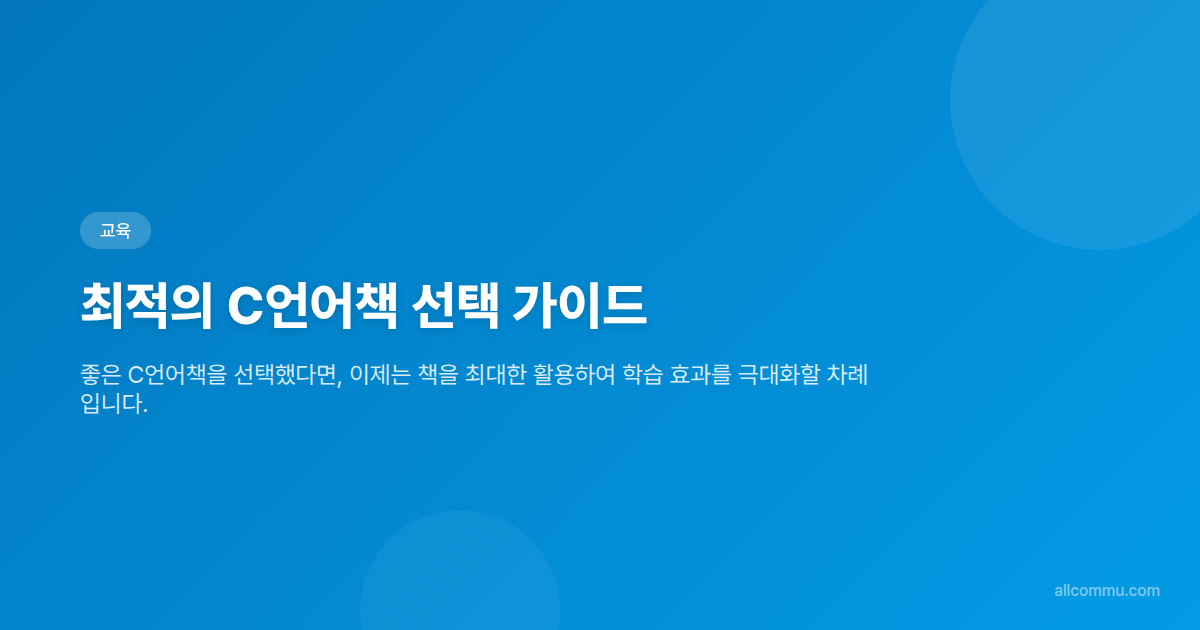 교육

최적의 C언어책 선택 가이드

좋은 C언어책을 선택했다면, 이제는 책을 최대한 활용하여 학습 효과를 극대화할 차례입니다.

allcommu.com